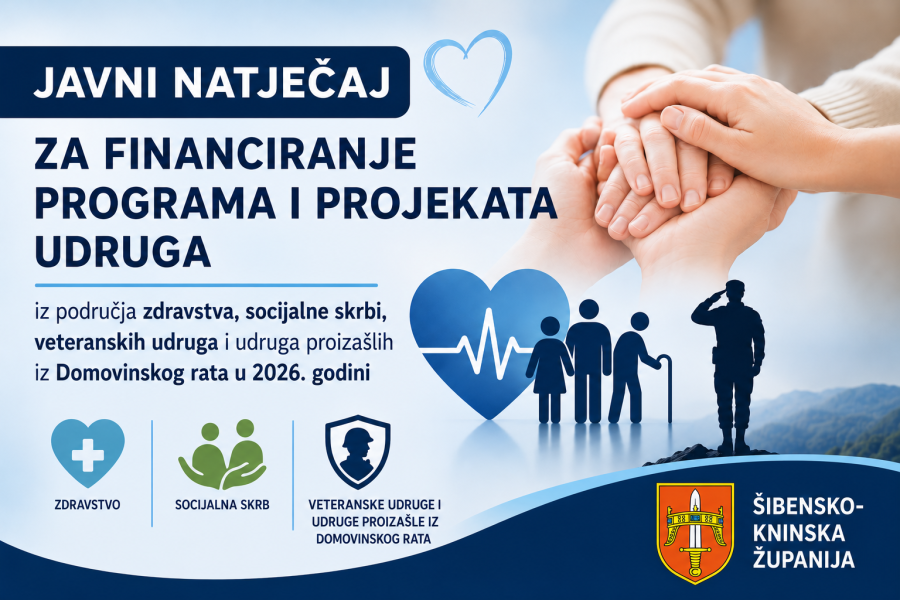 JAVNI NATJEČAJ

ZA FINANCIRANJE PROGRAMA I PROJEKATA UDRUGA

iz područja zdravstva, socijalne skrbi, veteranskih udruga i udruga proizašlih iz Domovinskog rata u 2026. godini

ZDRAVSTVO

SOCIJALNA SKRB

VETERANSKE UDRUGE I UDRUGE PROIZAŠLE IZ DOMOVINSKOG RATA

ŠIBENSKO-KNINSKA ŽUPANIJA